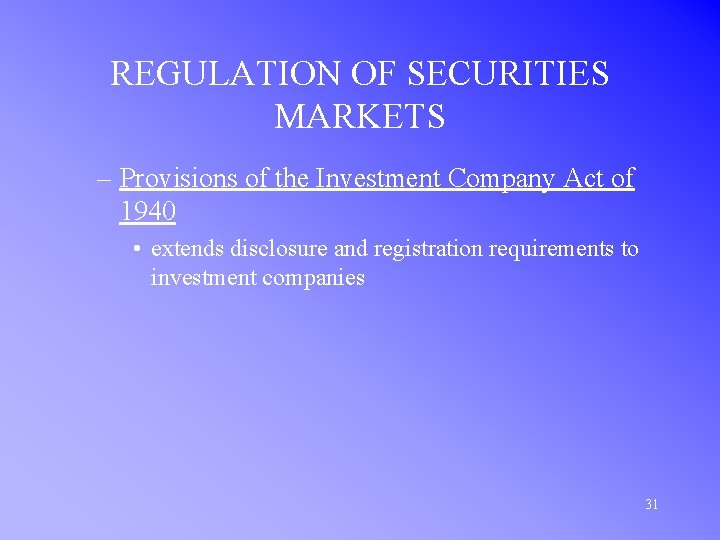 REGULATION OF SECURITIES MARKETS

– Provisions of the Investment Company Act of 1940

• extends disclosure and registration requirements to investment companies

31